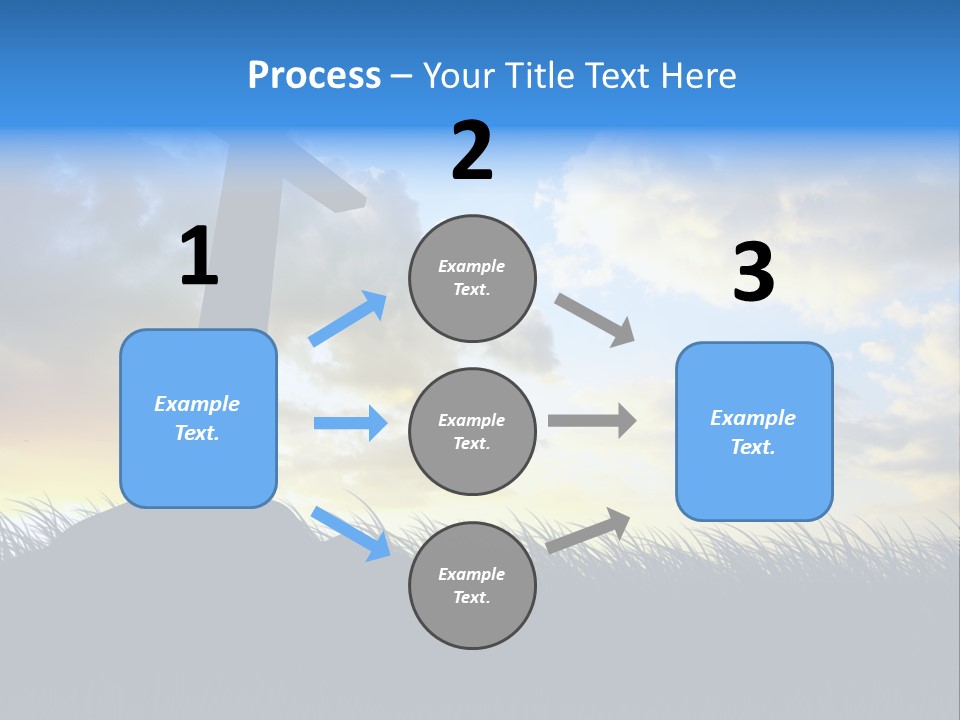 Process – Your Title Text Here

1

Example Text.

2

Example Text.

Example Text.

Example Text.

3

Example Text.